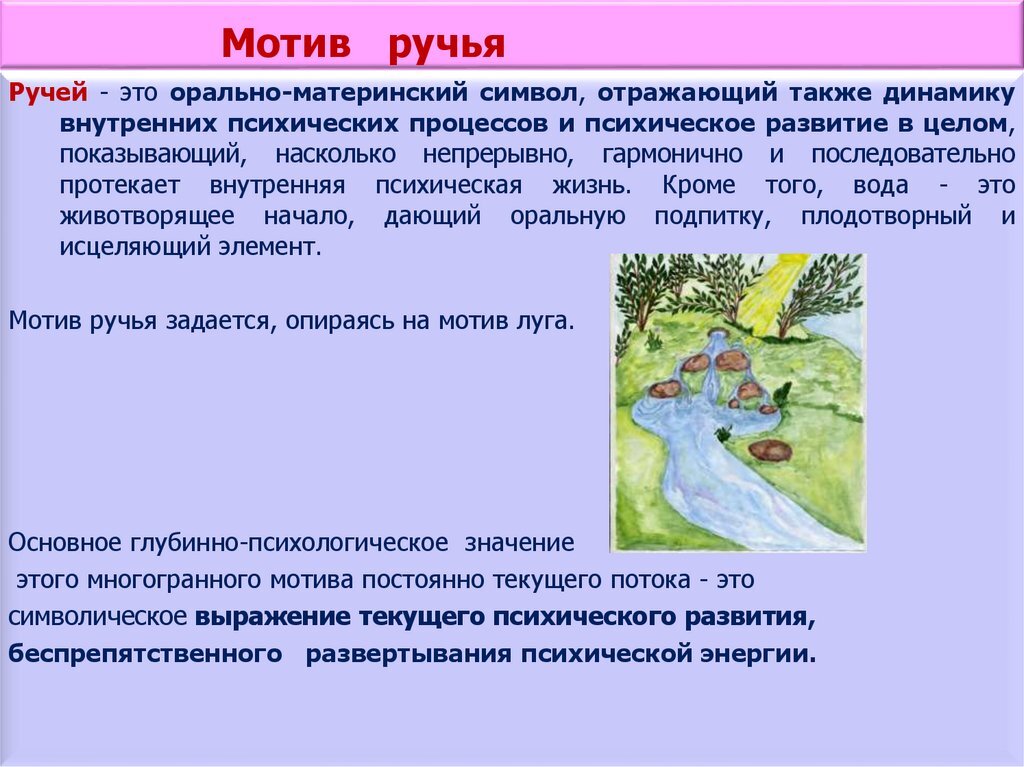 Мотив ручья

Ручей - это орально-материнский символ, отражающий также динамику внутренних психических процессов и психическое развитие в целом, показывающий, насколько непрерывно, гармонично и последовательно протекает внутренняя психическая жизнь. Кроме того, вода - это животворящее начало, дающий оральную подпитку, плодотворный и исцеляющий элемент.

Мотив ручья задается, опираясь на мотив луга.

Основное глубинно-психологическое значение этого многогранного мотива постоянно текущего потока - это символическое выражение текущего психического развития, беспрепятственного развертывания психической энергии.